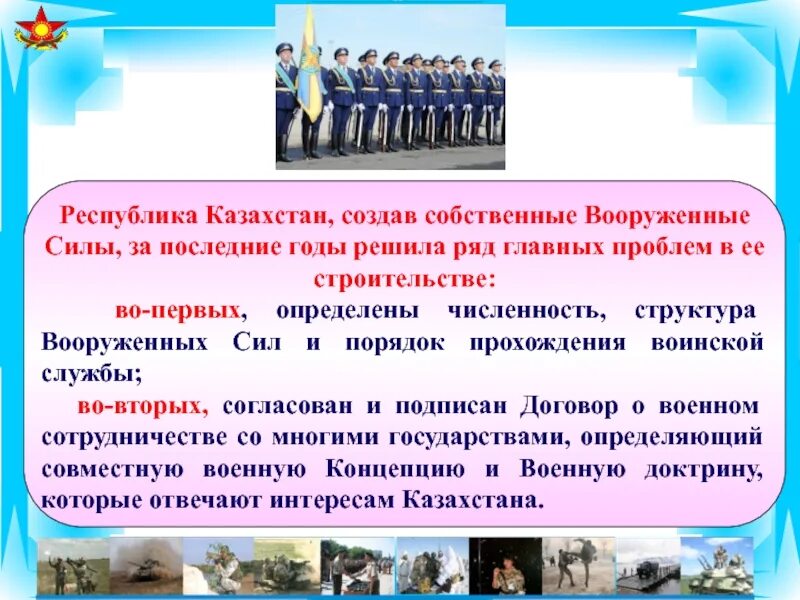 Республика Казахстан, создав собственные Вооруженные Силы, за последние годы решила ряд главных проблем в ее строительстве:

во-первых, определены численность, структура Вооруженных Сил и порядок прохождения воинской службы;

во-вторых, согласован и подписан Договор о военном сотрудничестве со многими государствами, определяющий совместную военную Концепцию и Военную доктрину, которые отвечают интересам Казахстана.